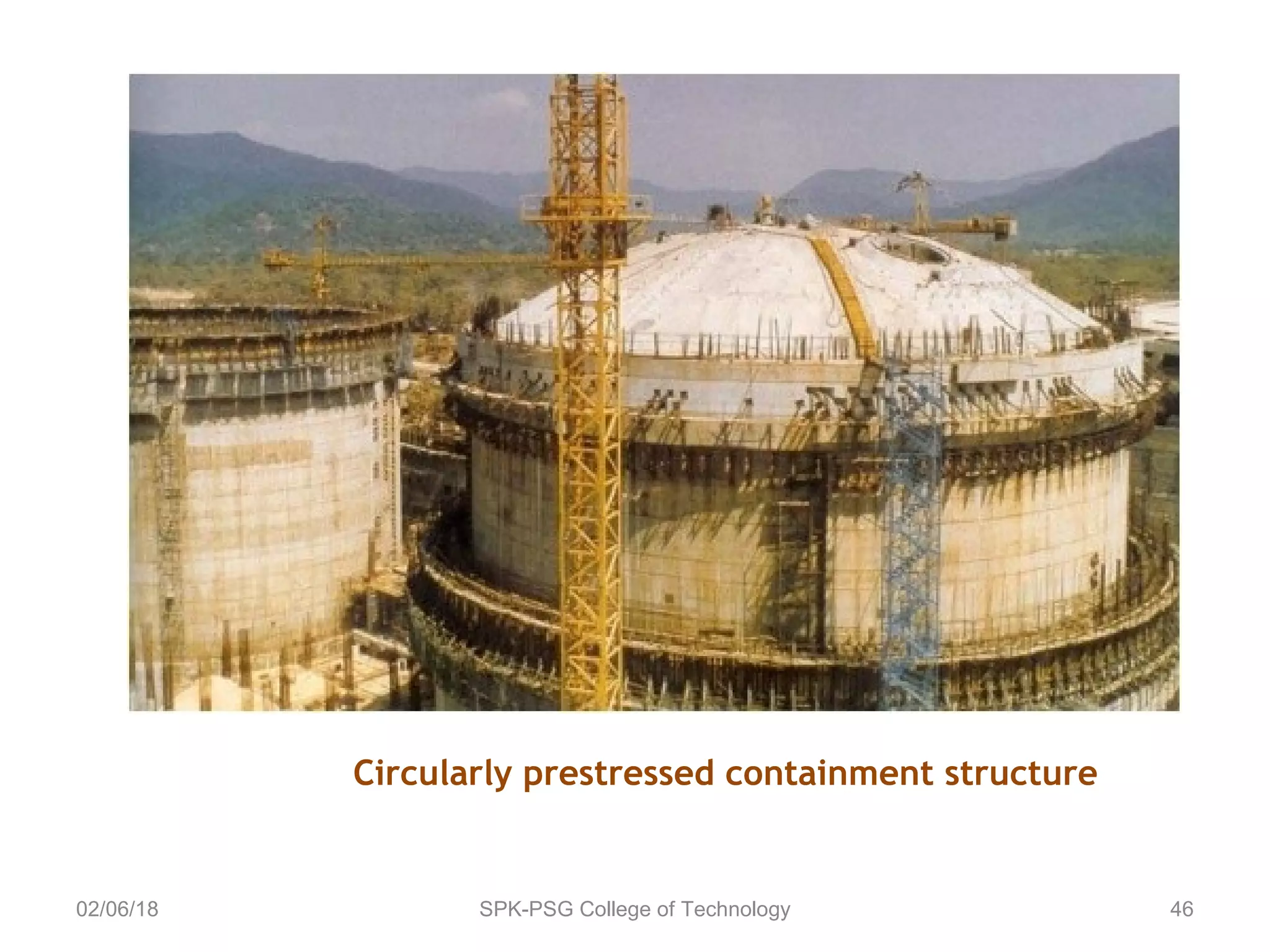 Circularly prestressed containment structure

02/06/18

SPK-PSG College of Technology

46